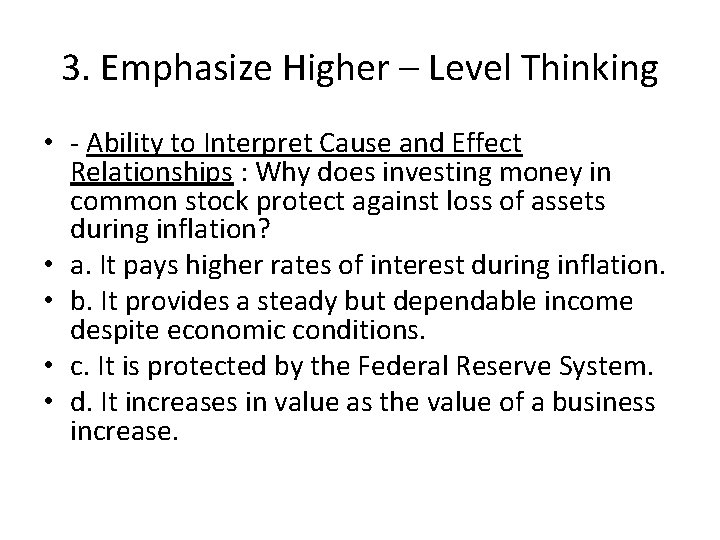 3. Emphasize Higher – Level Thinking

• - Ability to Interpret Cause and Effect Relationships : Why does investing money in common stock protect against loss of assets during inflation?
• a. It pays higher rates of interest during inflation.
• b. It provides a steady but dependable income despite economic conditions.
• c. It is protected by the Federal Reserve System.
• d. It increases in value as the value of a business increase.